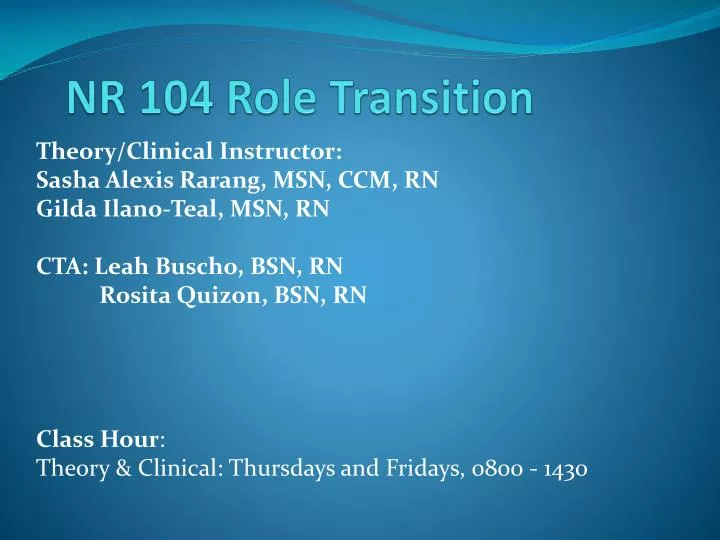 NR 104 Role Transition

Theory/Clinical Instructor:
Sasha Alexis Rarang, MSN, CCM, RN
Gilda Ilano-Teal, MSN, RN

CTA: Leah Buscho, BSN, RN
Rosita Quizon, BSN, RN

Class Hour:
Theory & Clinical: Thursdays and Fridays, 0800 - 1430